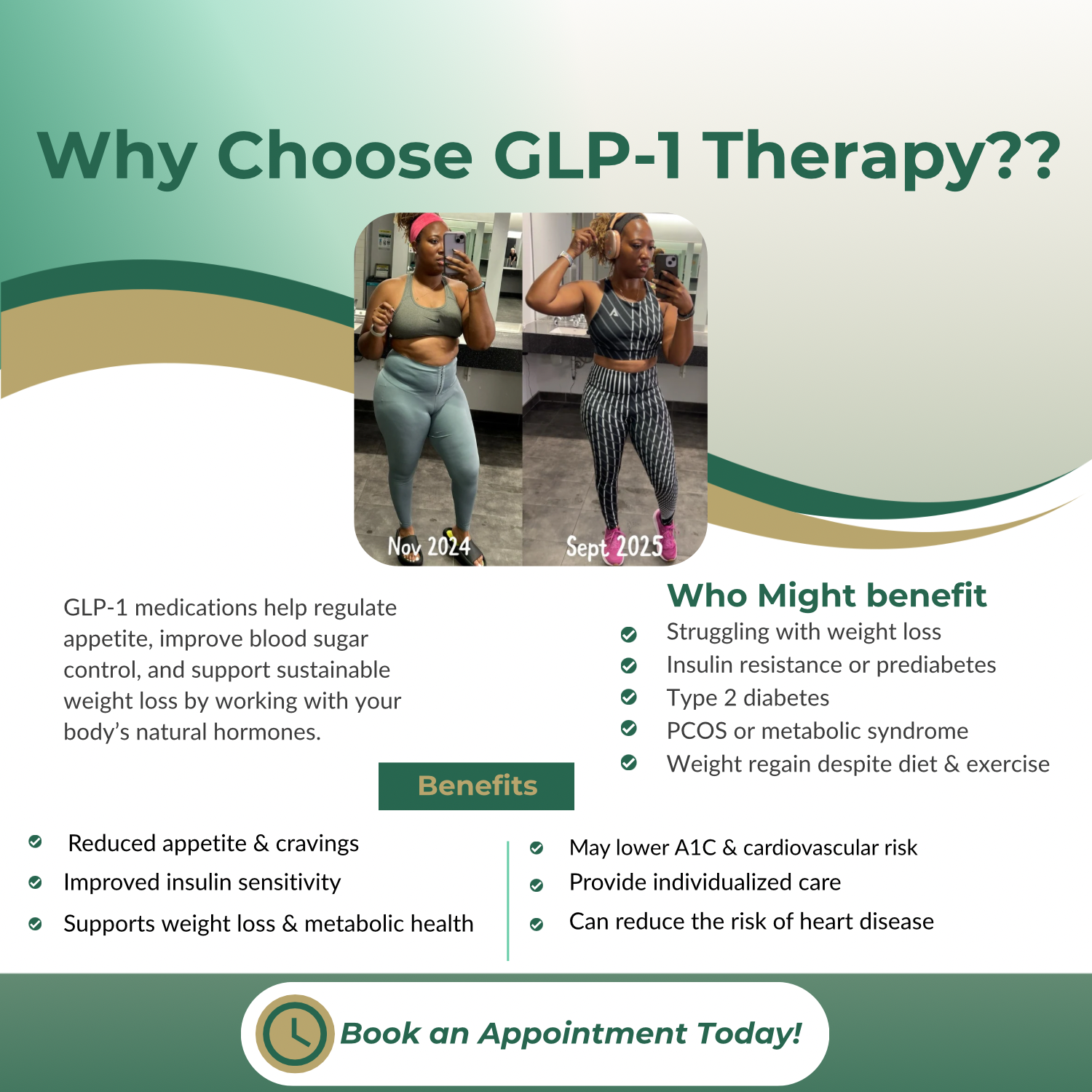 Why Choose GLP-1 Therapy??

Nov 2024

Sept 2025

GLP-1 medications help regulate appetite, improve blood sugar control, and support sustainable weight loss by working with your body's natural hormones.

Who Might benefit

Struggling with weight loss
Insulin resistance or prediabetes
Type 2 diabetes
PCOS or metabolic syndrome
Weight regain despite diet & exercise

Benefits

Reduced appetite & cravings
Improved insulin sensitivity
Supports weight loss & metabolic health

May lower A1C & cardiovascular risk
Provide individualized care
Can reduce the risk of heart disease

Book an Appointment Today!